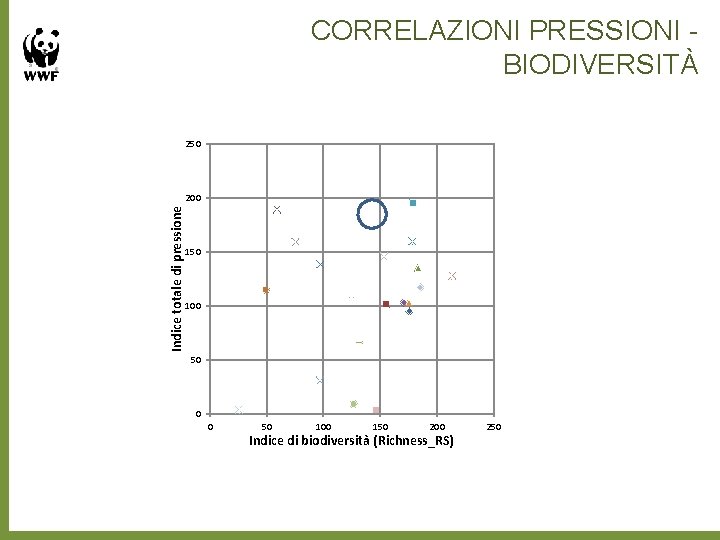 WWF

CORRELAZIONI PRESSIONI - BIODIVERSITÀ

250
200
150
100
50
0
Indice totale di pressione

0 50 100 150 200 250
Indice di biodiversità (Richness_RS)